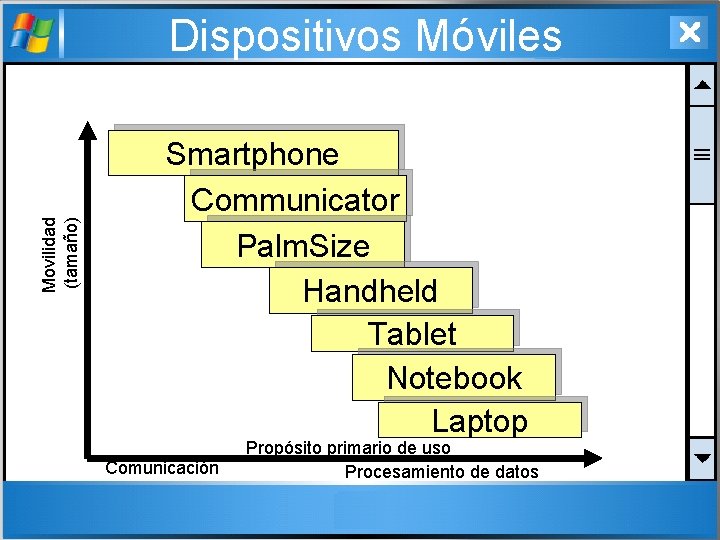 Dispositivos Móviles

Movilidad
(tamaño)

Smartphone

Communicator

PalmSize

Handheld

Tablet

Notebook

Laptop

Propósito primario de uso

Comunicación

Procesamiento de datos